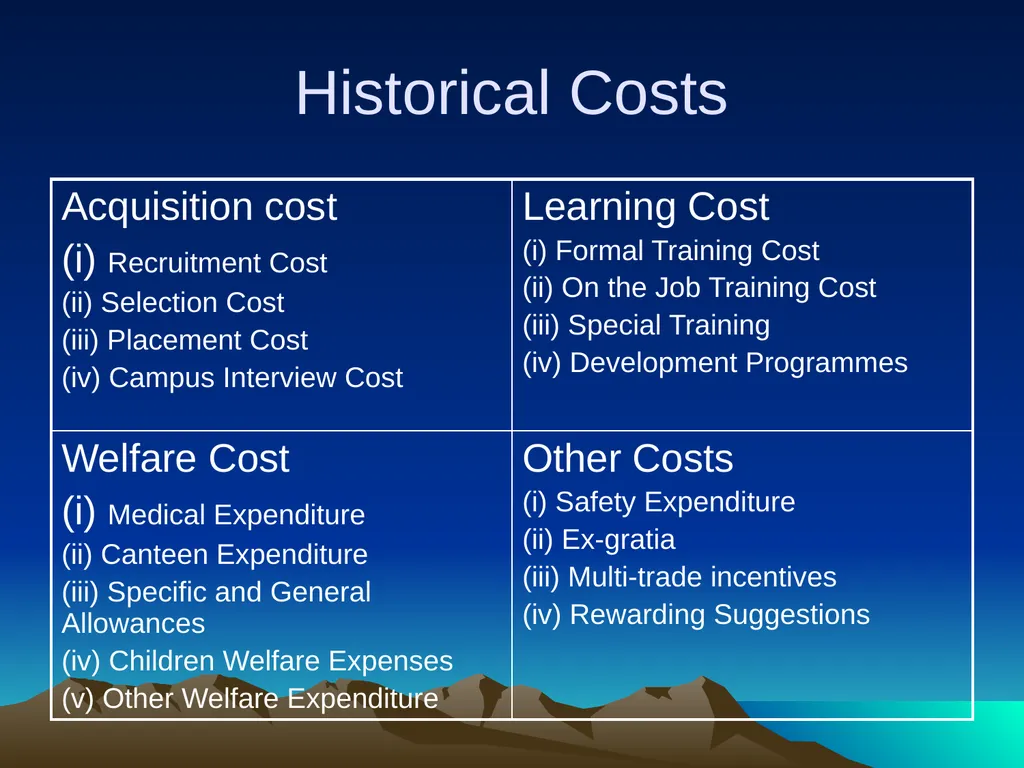 Historical Costs

| Acquisition cost<br>(i) Recruitment Cost<br>(ii) Selection Cost<br>(iii) Placement Cost<br>(iv) Campus Interview Cost | Learning Cost<br>(i) Formal Training Cost<br>(ii) On the Job Training Cost<br>(iii) Special Training<br>(iv) Development Programmes |
|---|---|
| Welfare Cost<br>(i) Medical Expenditure<br>(ii) Canteen Expenditure<br>(iii) Specific and General Allowances<br>(iv) Children Welfare Expenses<br>(v) Other Welfare Expenditure | Other Costs<br>(i) Safety Expenditure<br>(ii) Ex-gratia<br>(iii) Multi-trade incentives<br>(iv) Rewarding Suggestions |